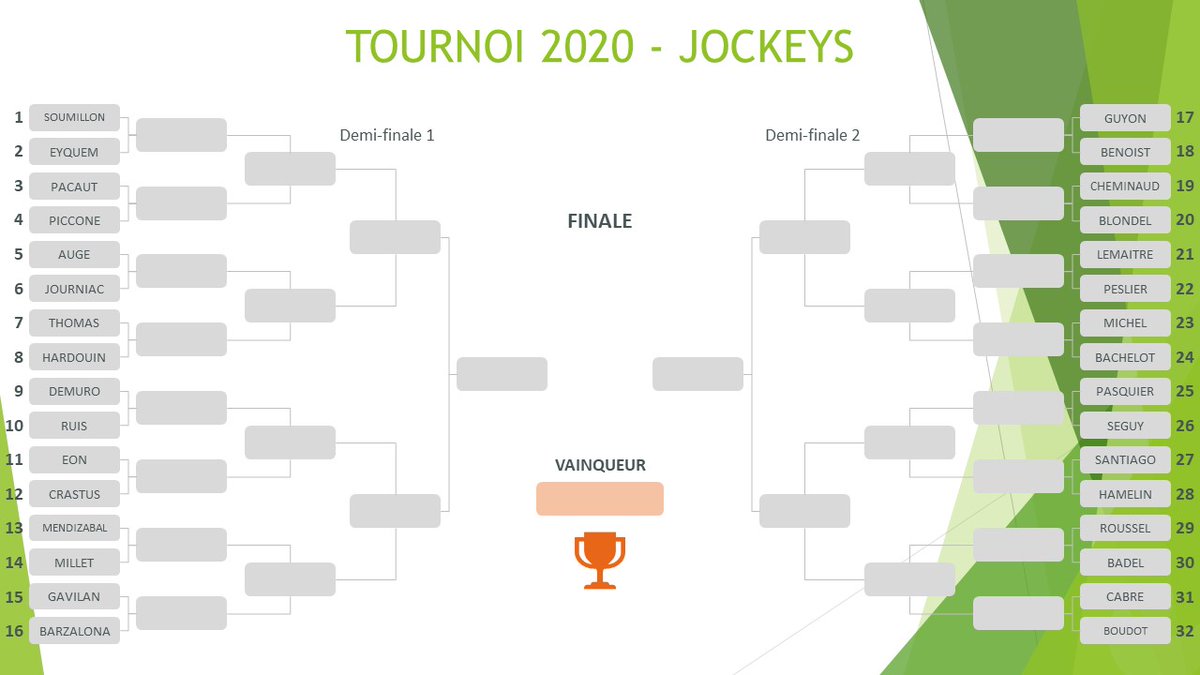 TOURNOI 2020 - JOCKEYS

1 SOUMILLON
2 EYQUEM
3 PACAUT
4 PICCONE
5 AUGE
6 JOURNIAC
7 THOMAS
8 HARDOUIN
9 DEMURO
10 RUIS
11 EON
12 CRASTUS
13 MENDIZABAL
14 MILLET
15 GAVILAN
16 BARZALONA

Demi-finale 1

FINALE

VAINQUEUR

Demi-finale 2

GUYON 17
BENOIST 18
CHEMINAUD 19
BLONDEL 20
LEMAITRE 21
PESLIER 22
MICHEL 23
BACHELOT 24
PASQUIER 25
SEGUY 26
SANTIAGO 27
HAMELIN 28
ROUSSEL 29
BADEL 30
CABRE 31
BOUDOT 32